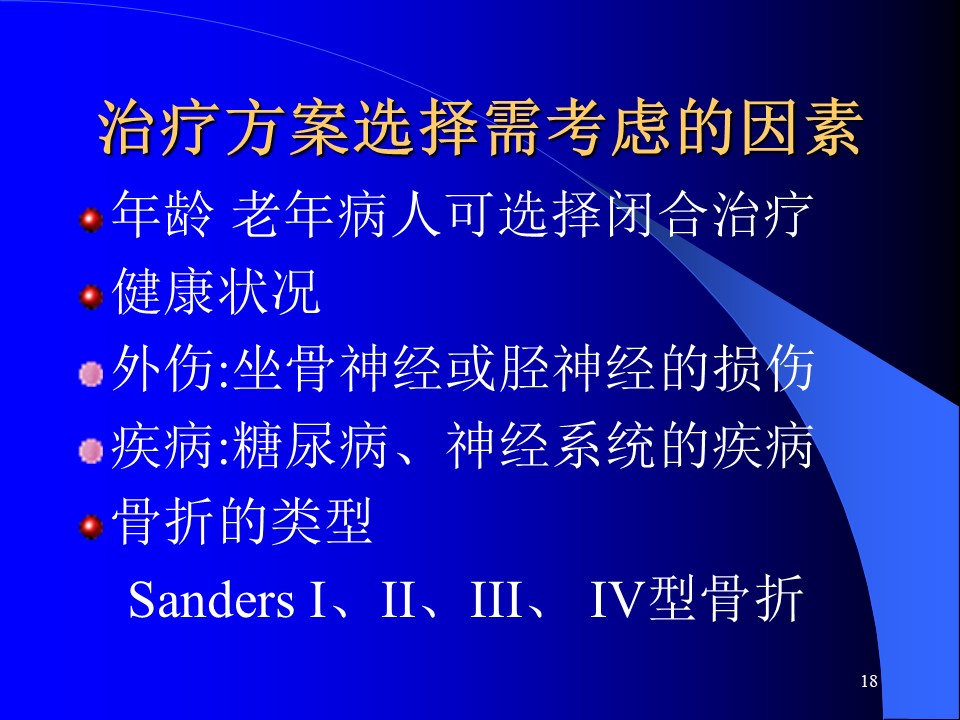 治疗方案选择需考虑的因素

年龄 老年病人可选择闭合治疗

健康状况

外伤:坐骨神经或胫神经的损伤

疾病:糖尿病、神经系统的疾病

骨折的类型

Sanders I、II、III、 IV型骨折

18